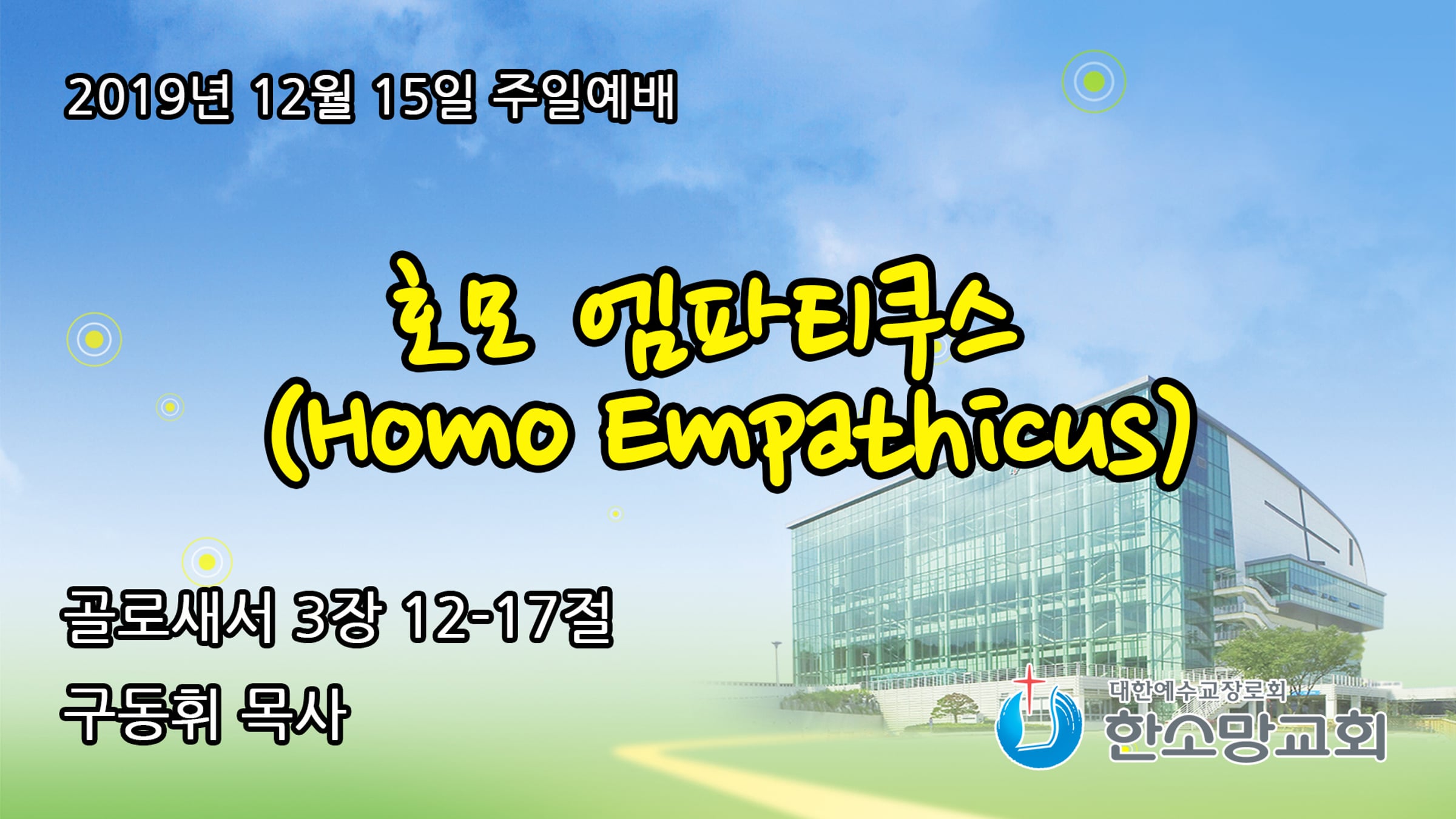 2019년 12월 15일 주일예배

호모 엠파티쿠스 (Homo Empathicus)

골로새서 3장 12-17절

구동휘 목사

대한예수교장로회
한소망교회